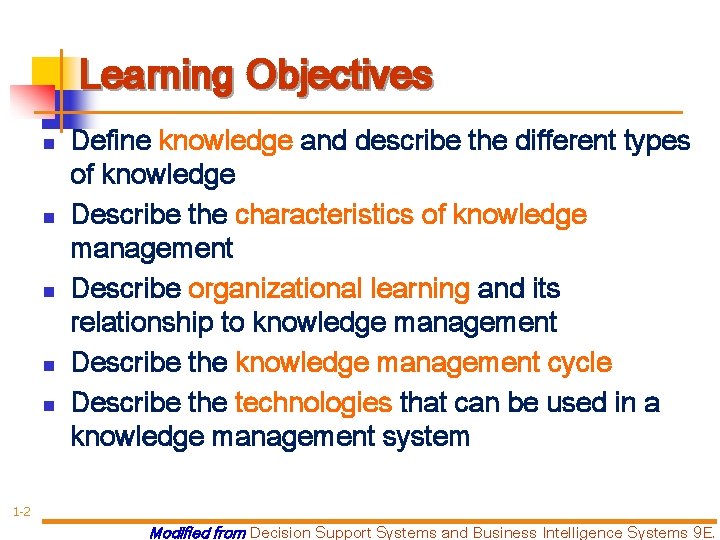 Learning Objectives

- Define knowledge and describe the different types of knowledge
- Describe the characteristics of knowledge management
- Describe organizational learning and its relationship to knowledge management
- Describe the knowledge management cycle
- Describe the technologies that can be used in a knowledge management system

1-2

Modified from Decision Support Systems and Business Intelligence Systems 9E.